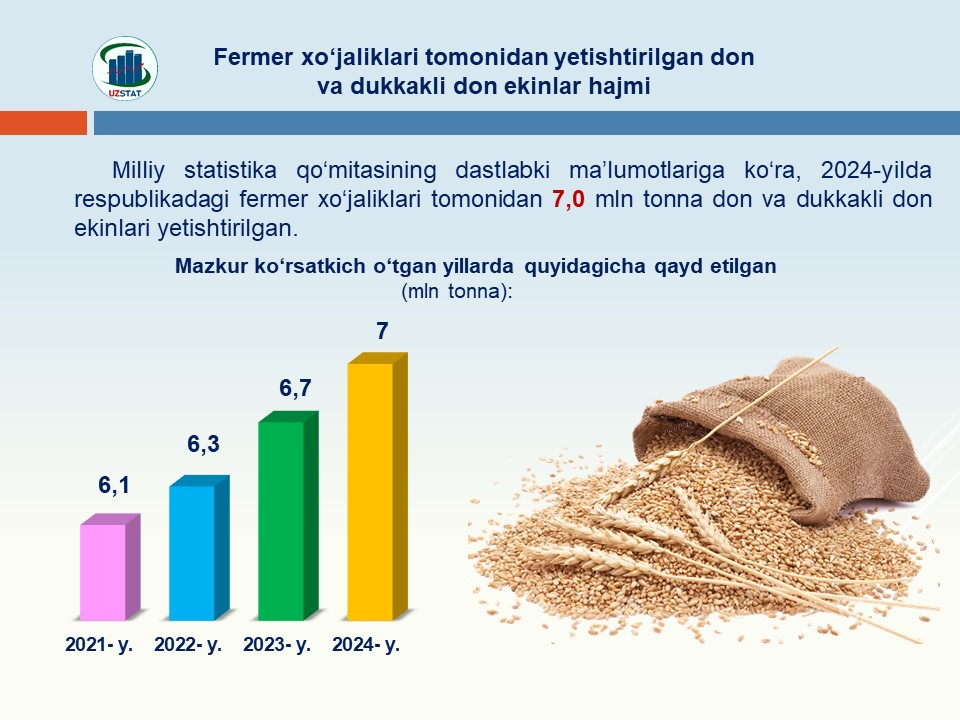 UZSTAT

Fermer xo‘jaliklari tomonidan yetishtirilgan don va dukkakli don ekinlar hajmi

Milliy statistika qo‘mitasining dastlabki ma’lumotlariga ko‘ra, 2024-yilda respublikadagi fermer xo‘jaliklari tomonidan 7,0 mln tonna don va dukkakli don ekinlari yetishtirilgan.

Mazkur ko‘rsatkich o‘tgan yillarda quyidagicha qayd etilgan (mln tonna):

6,1
6,3
6,7
7

2021- y.
2022- y.
2023- y.
2024- y.